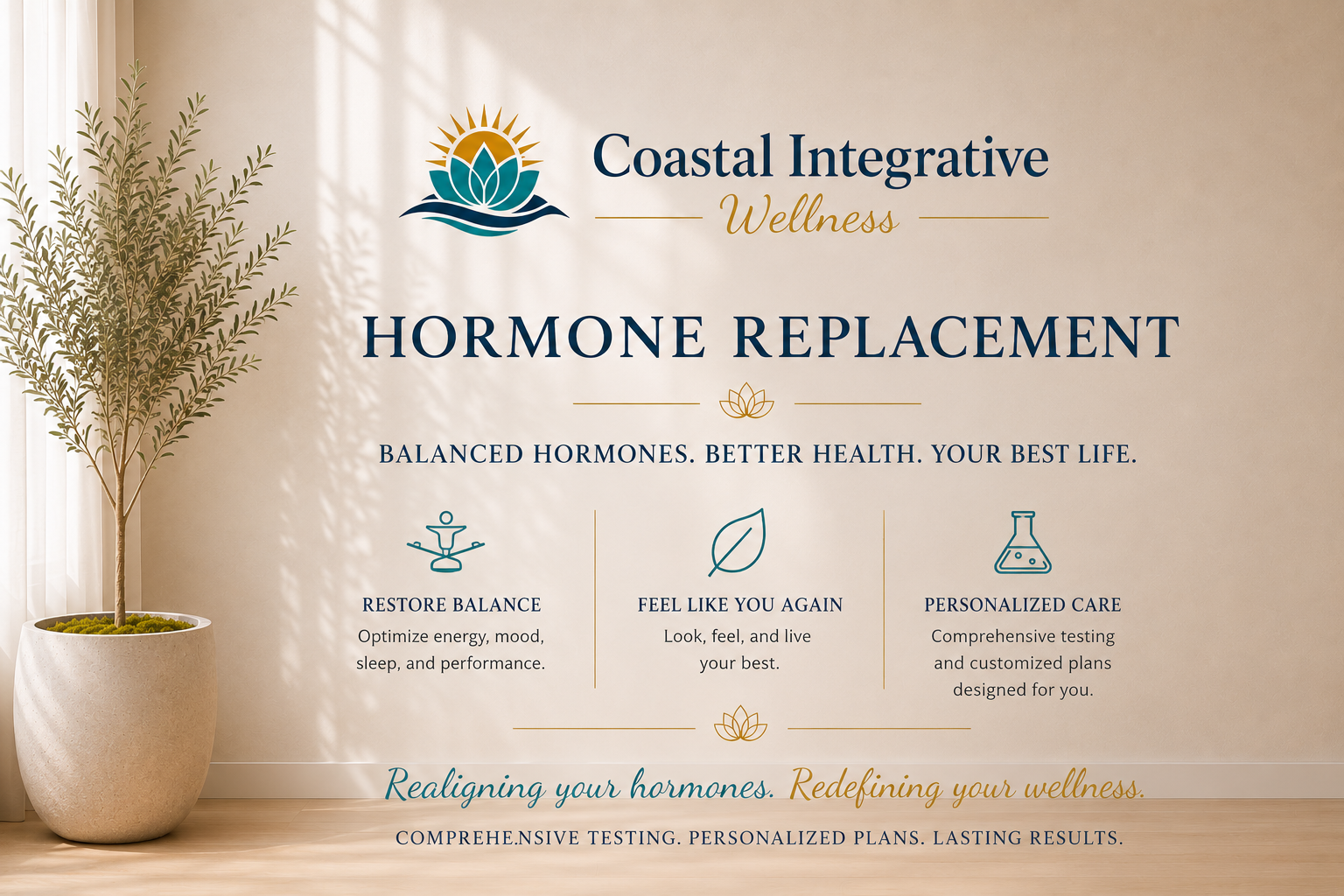 Coastal Integrative
Wellness

HORMONE REPLACEMENT

BALANCED HORMONES. BETTER HEALTH. YOUR BEST LIFE.

RESTORE BALANCE
Optimize energy, mood, sleep, and performance.

FEEL LIKE YOU AGAIN
Look, feel, and live your best.

PERSONALIZED CARE
Comprehensive testing and customized plans designed for you.

Realigning your hormones. Redefining your wellness.

COMPREHE.NSIVE TESTING. PERSONALIZED PLANS. LASTING RESULTS.